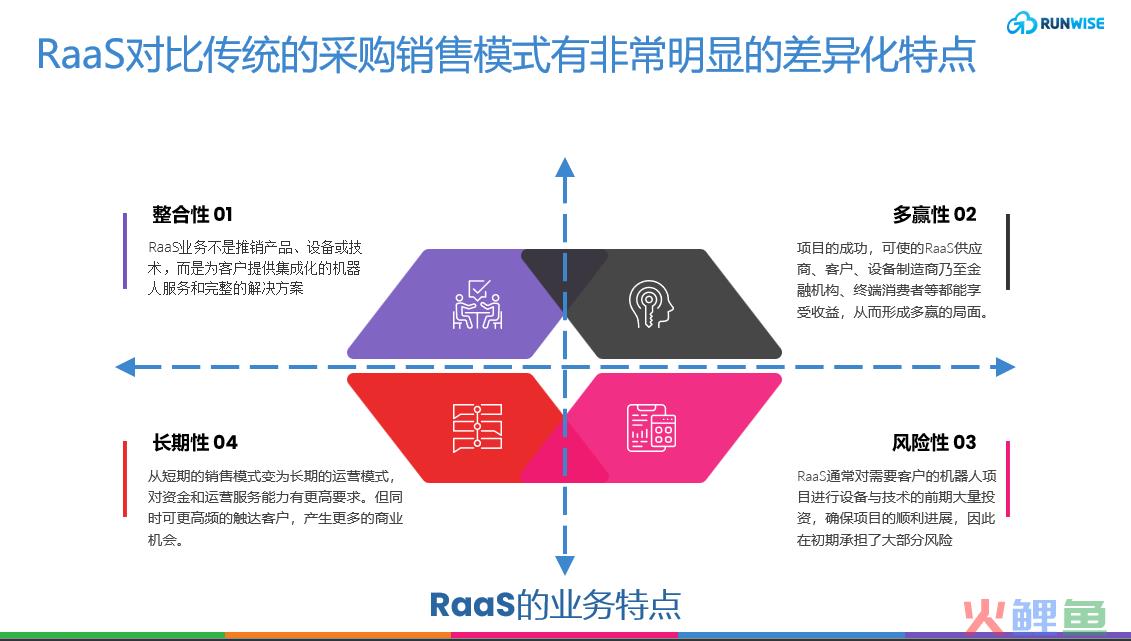 RUNWISE

RaaS对比传统的采购销售模式有非常明显的差异化特点

整合性 01

RaaS业务不是推销产品、设备或技术，而是为客户提供集成化的机器人服务和完整的解决方案

多赢性 02

项目的成功，可使的RaaS供应商、客户、设备制造商乃至金融机构、终端消费者等都能享受收益，从而形成多赢的局面。

长期性 04

从短期的销售模式变为长期的运营模式，对资金和运营服务能力有更高要求。但同时可更高频的触达客户，产生更多的商业机会。

风险性 03

RaaS通常对需要客户的机器人项目进行设备与技术的前期大量投资，确保项目的顺利进展，因此在初期承担了大部分风险

RaaS的业务特点

火鲤鱼